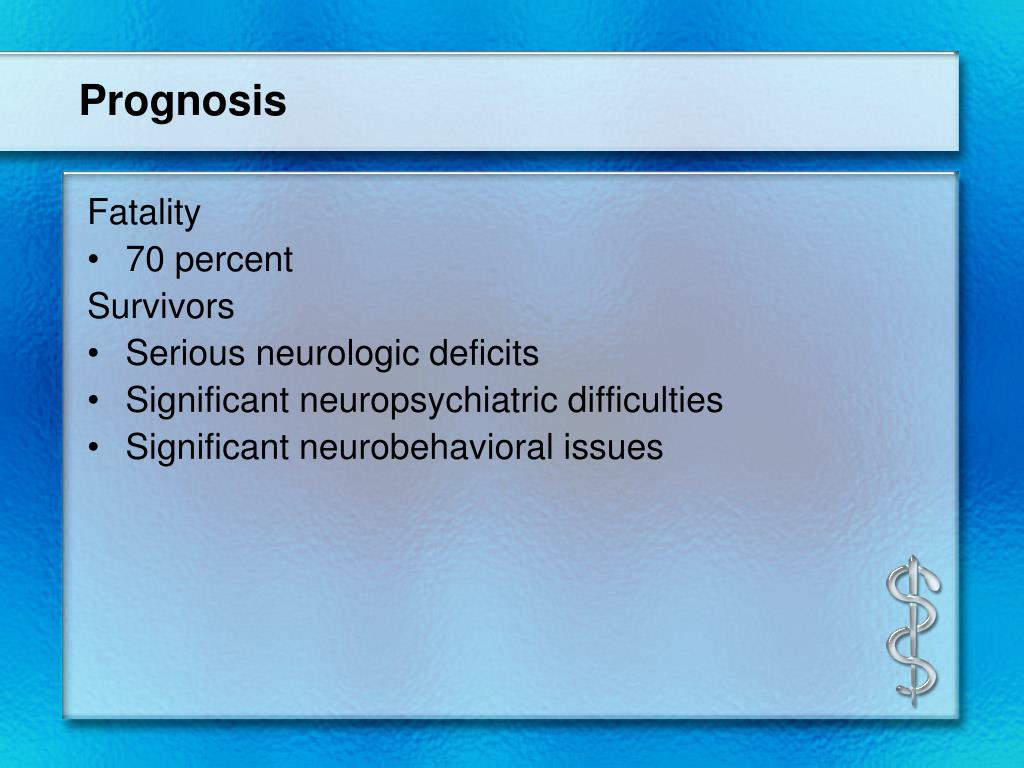 Prognosis

Fatality
• 70 percent
Survivors
• Serious neurologic deficits
• Significant neuropsychiatric difficulties
• Significant neurobehavioral issues